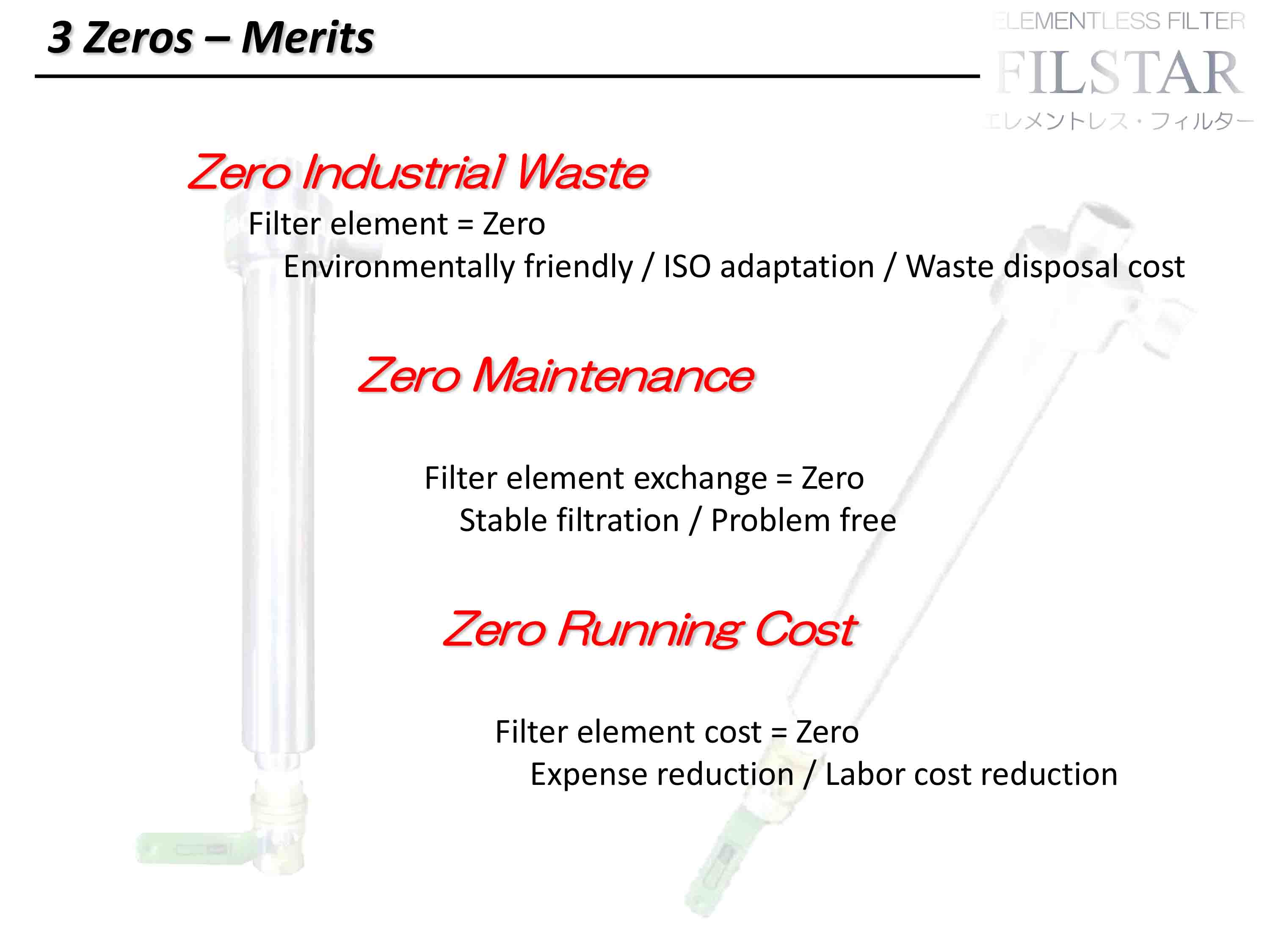 3 Zeros – Merits

ELEMENTLESS FILTER
FILSTAR
エレメントレス・フィルター

Zero Industrial Waste

Filter element = Zero
Environmentally friendly / ISO adaptation / Waste disposal cost

Zero Maintenance

Filter element exchange = Zero
Stable filtration / Problem free

Zero Running Cost

Filter element cost = Zero
Expense reduction / Labor cost reduction